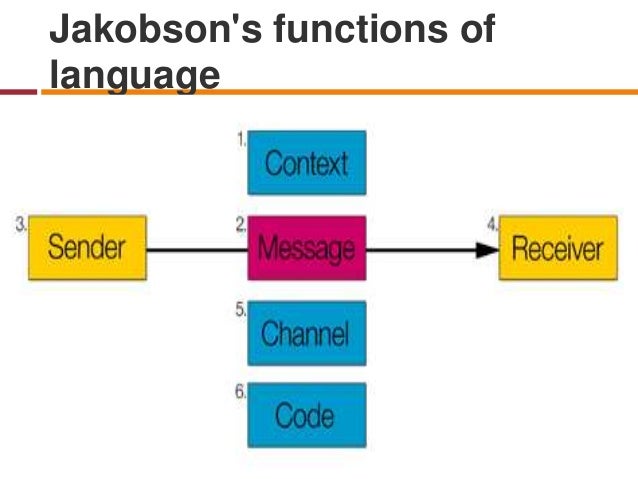 Jakobson's functions of language

1. Context

3. Sender

2. Message

4. Receiver

5. Channel

6. Code